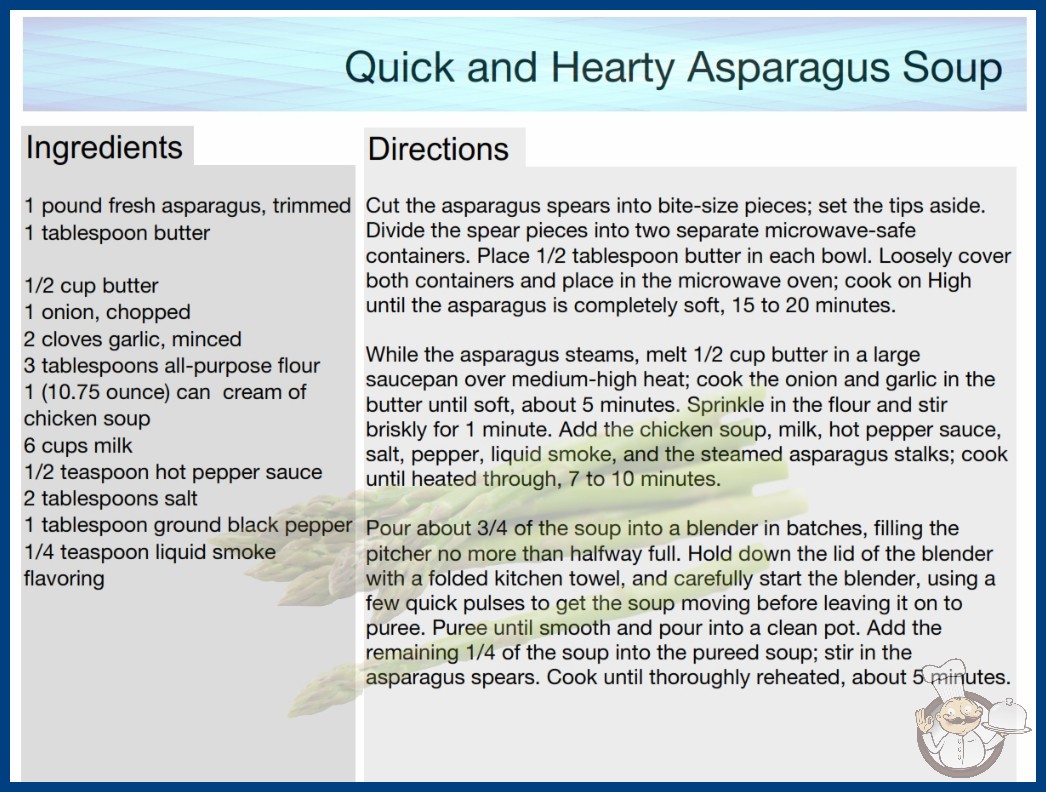 Quick and Hearty Asparagus Soup

Ingredients

1 pound fresh asparagus, trimmed
1 tablespoon butter

1/2 cup butter
1 onion, chopped
2 cloves garlic, minced
3 tablespoons all-purpose flour
1 (10.75 ounce) can cream of chicken soup
6 cups milk
1/2 teaspoon hot pepper sauce
2 tablespoons salt
1 tablespoon ground black pepper
1/4 teaspoon liquid smoke flavoring

Directions

Cut the asparagus spears into bite-size pieces; set the tips aside. Divide the spear pieces into two separate microwave-safe containers. Place 1/2 tablespoon butter in each bowl. Loosely cover both containers and place in the microwave oven; cook on High until the asparagus is completely soft, 15 to 20 minutes.

While the asparagus steams, melt 1/2 cup butter in a large saucepan over medium-high heat; cook the onion and garlic in the butter until soft, about 5 minutes. Sprinkle in the flour and stir briskly for 1 minute. Add the chicken soup, milk, hot pepper sauce, salt, pepper, liquid smoke, and the steamed asparagus stalks; cook until heated through, 7 to 10 minutes.

Pour about 3/4 of the soup into a blender in batches, filling the pitcher no more than halfway full. Hold down the lid of the blender with a folded kitchen towel, and carefully start the blender, using a few quick pulses to get the soup moving before leaving it on to puree. Puree until smooth and pour into a clean pot. Add the remaining 1/4 of the soup into the pureed soup; stir in the asparagus spears. Cook until thoroughly reheated, about 5 minutes.